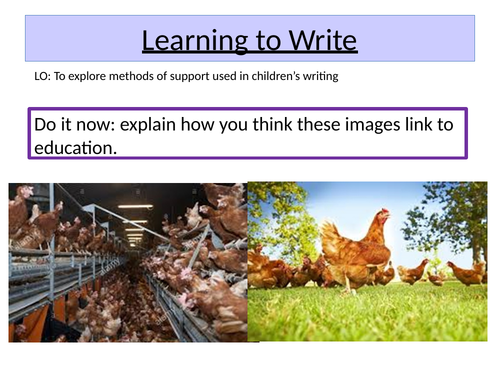 Learning to Write

LO: To explore methods of support used in children's writing

Do it now: explain how you think these images link to education.

alamy